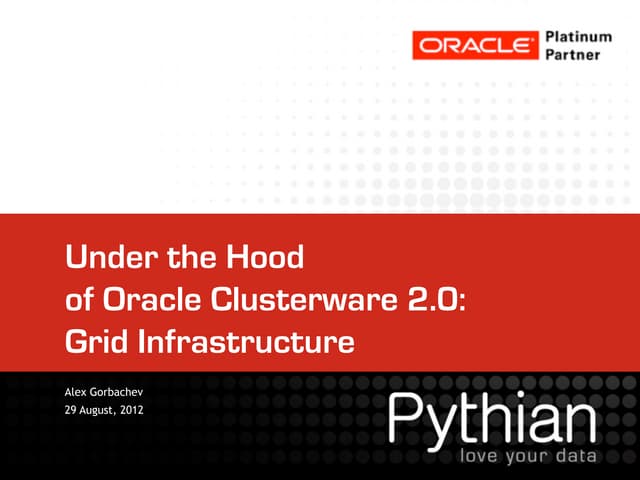 ORACLE Platinum Partner

Under the Hood of Oracle Clusterware 2.0: Grid Infrastructure

Alex Gorbachev
29 August, 2012

Pythian
love your data